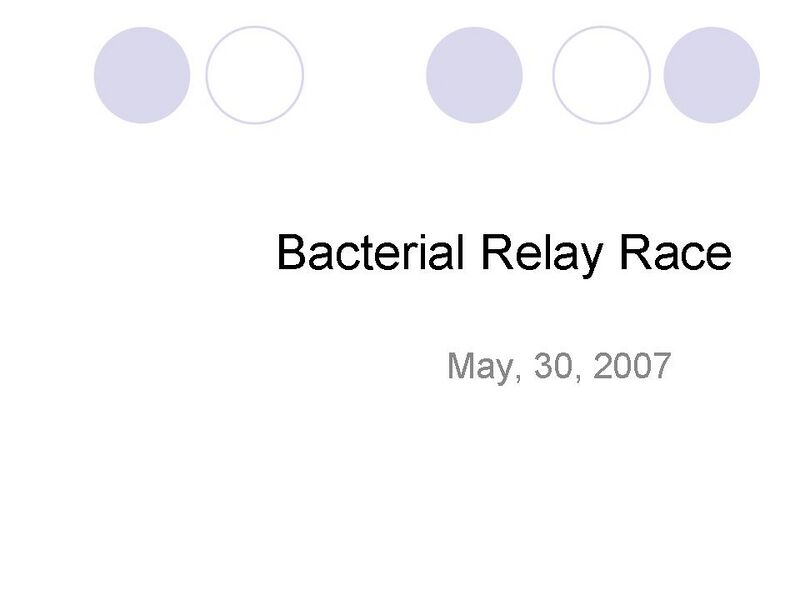 Bacterial Relay Race

May, 30, 2007